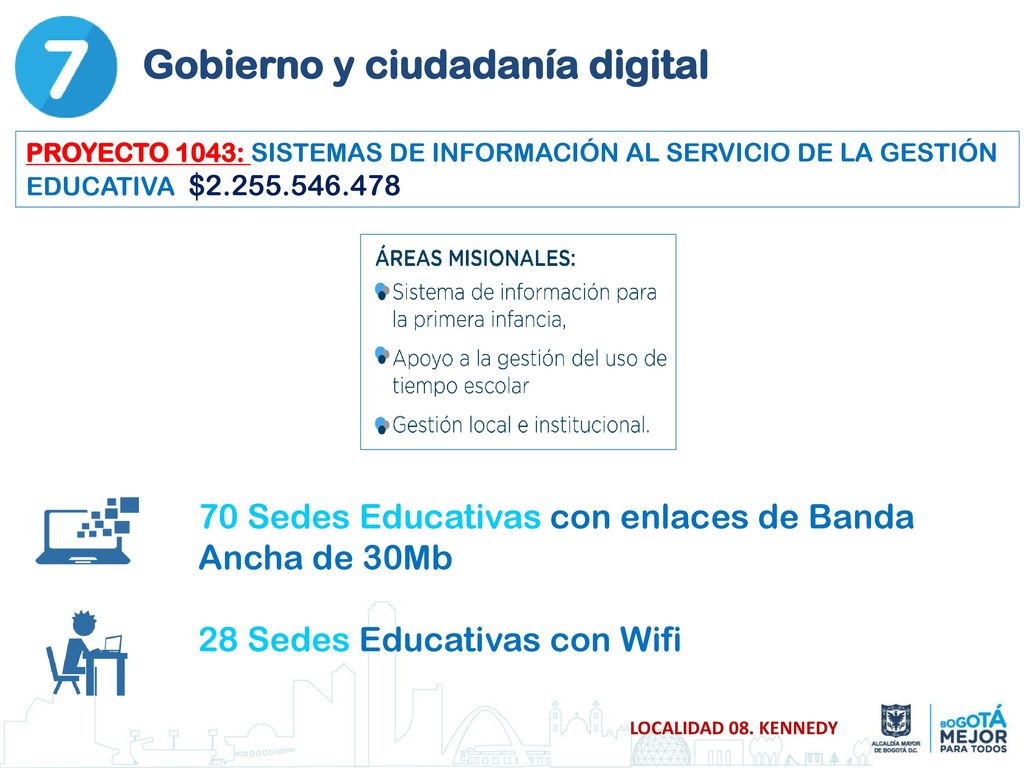 7

Gobierno y ciudadanía digital

PROYECTO 1043: SISTEMAS DE INFORMACIÓN AL SERVICIO DE LA GESTIÓN EDUCATIVA $2.255.546.478

ÁREAS MISIONALES:
Sistema de información para la primera infancia,
Apoyo a la gestión del uso de tiempo escolar
Gestión local e institucional.

70 Sedes Educativas con enlaces de Banda Ancha de 30Mb

28 Sedes Educativas con Wifi

LOCALIDAD 08. KENNEDY

ALCALDÍA MAYOR DE BOGOTÁ D.C.

BOGOTÁ MEJOR PARA TODOS